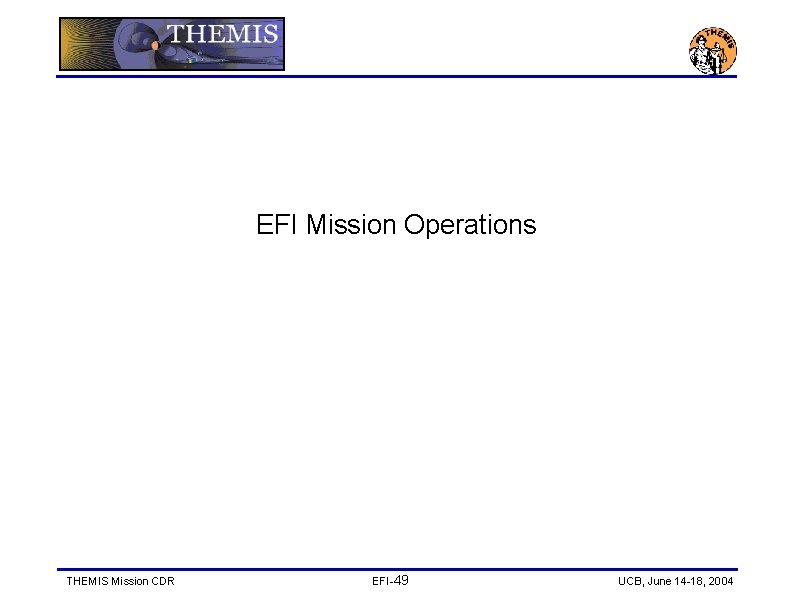 THEMIS

THEMIS

EFI Mission Operations

THEMIS Mission CDR

EFI-49

UCB, June 14-18, 2004